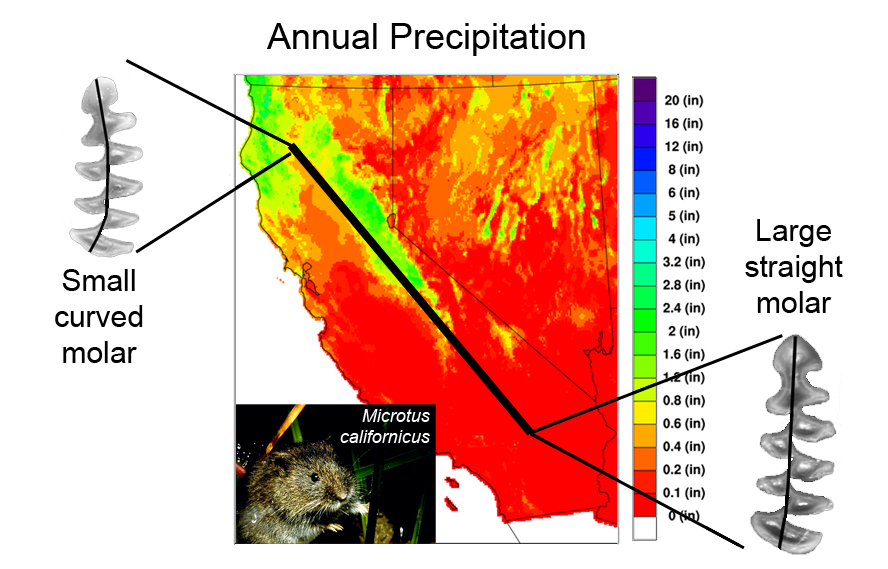 Annual Precipitation

Small curved molar

Large straight molar

Microtus californicus

20 (in)
16 (in)
12 (in)
8 (in)
6 (in)
5 (in)
4 (in)
3.2 (in)
2.8 (in)
2.4 (in)
2 (in)
1.6 (in)
1.2 (in)
0.8 (in)
0.6 (in)
0.4 (in)
0.2 (in)
0.1 (in)
0 (in)